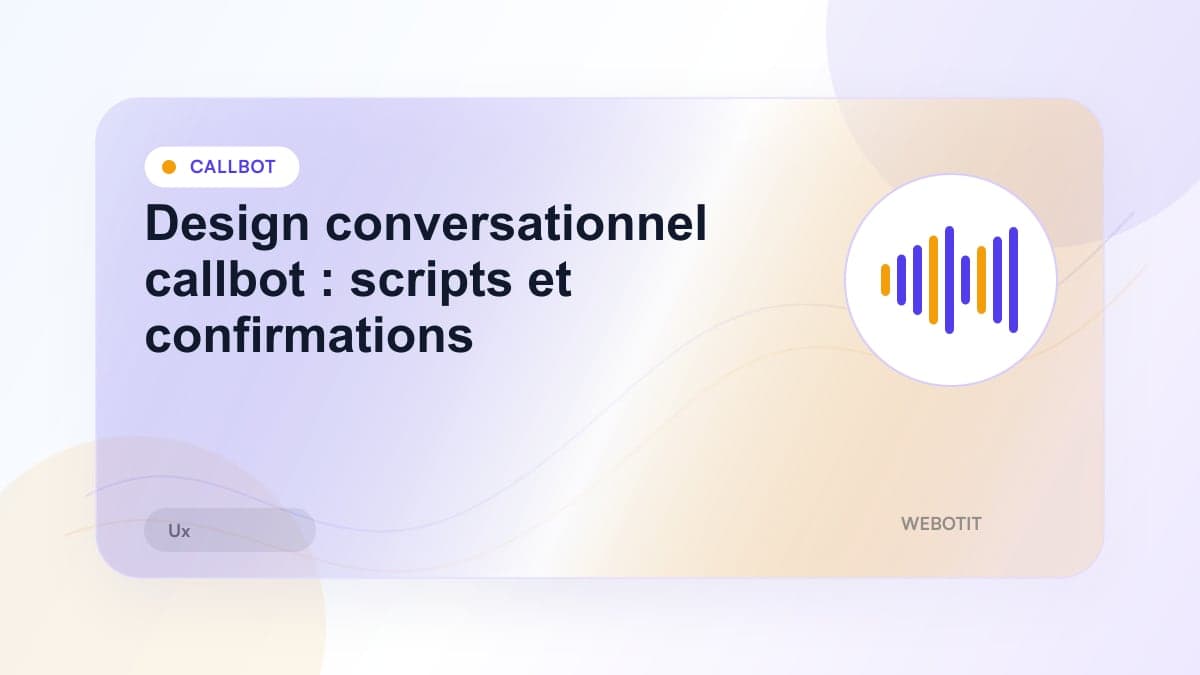 CALLBOT

Design conversationnel callbot : scripts et confirmations

Ux

WEBOTIT